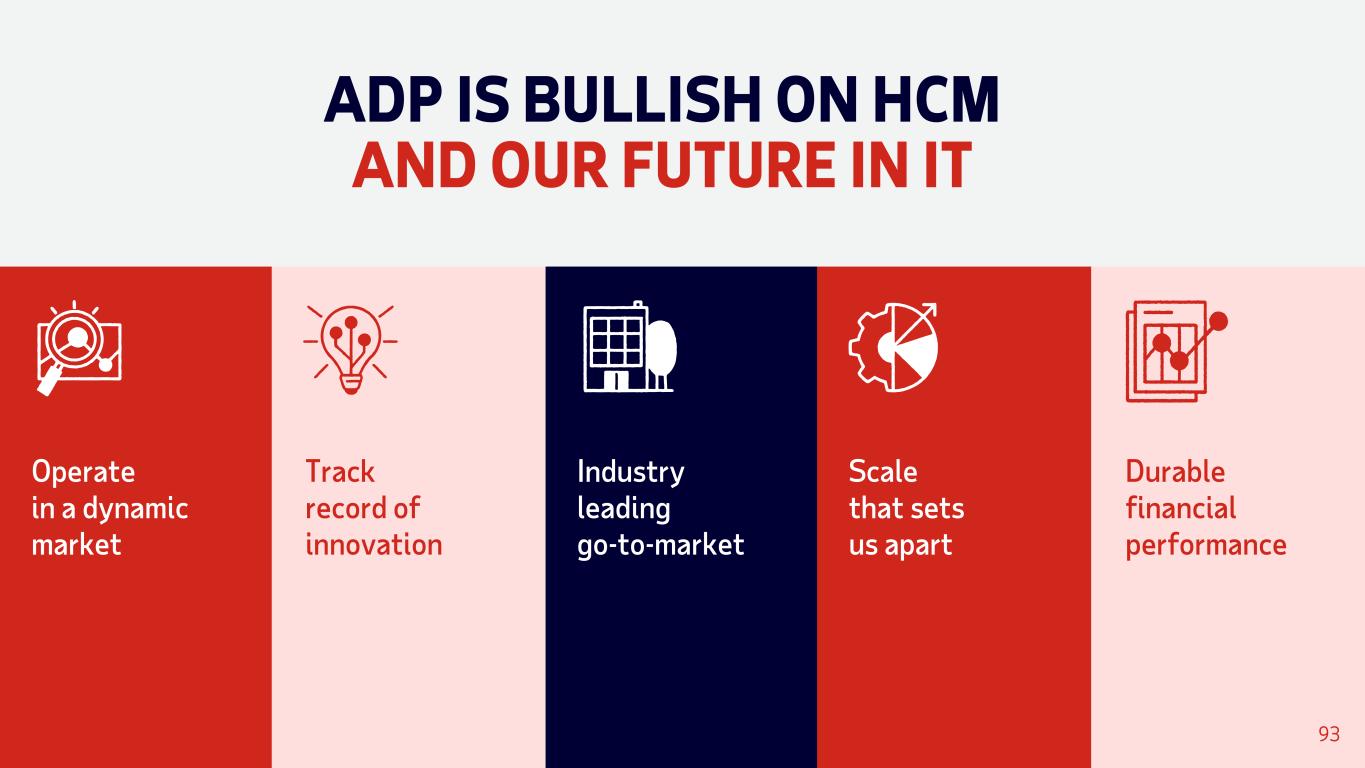 ADP IS BULLISH ON HCM
AND OUR FUTURE IN IT

Operate in a dynamic market

Track record of innovation

Industry leading go-to-market

Scale that sets us apart

Durable financial performance

93